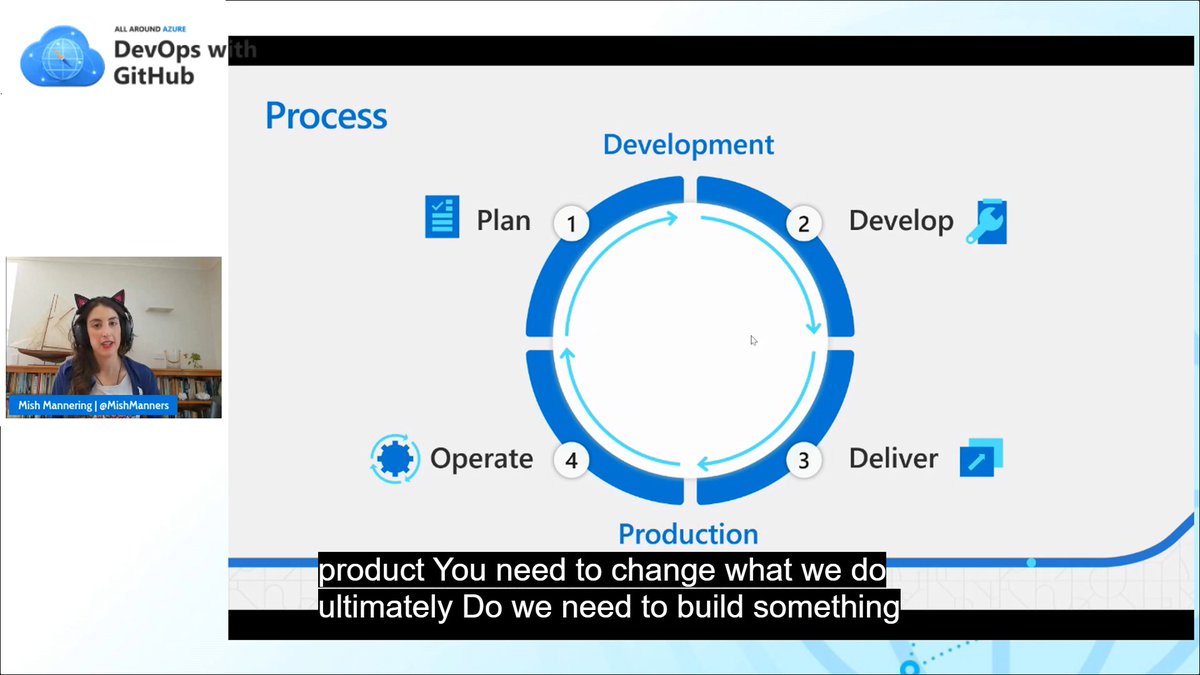 ALL AROUND AZURE
DevOps with
GitHub

Mish Mannering | @MishManners

Process

Development

Plan 1

2 Develop

Operate 4

3 Deliver

Production

product You need to change what we do ultimately Do we need to build something